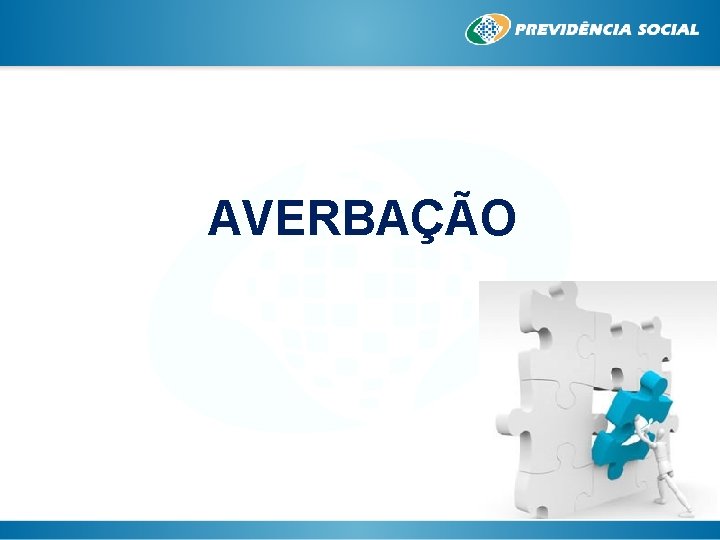 PREVIDÊNCIA SOCIAL

AVERBAÇÃO